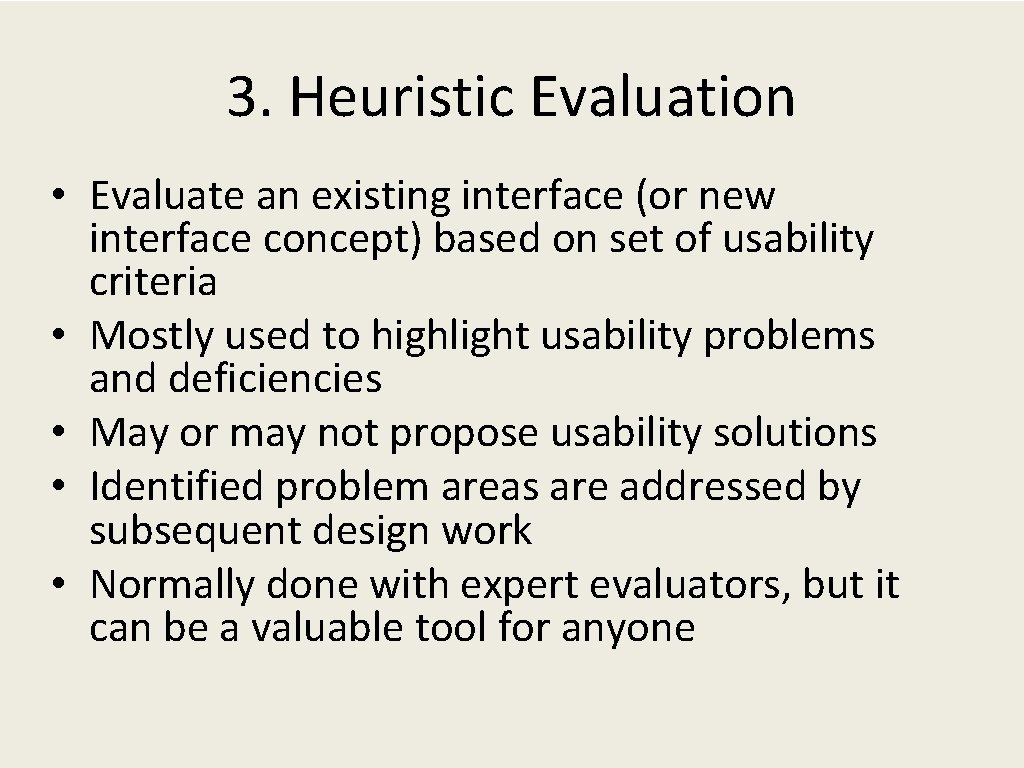 3. Heuristic Evaluation

• Evaluate an existing interface (or new interface concept) based on set of usability criteria
• Mostly used to highlight usability problems and deficiencies
• May or may not propose usability solutions
• Identified problem areas are addressed by subsequent design work
• Normally done with expert evaluators, but it can be a valuable tool for anyone